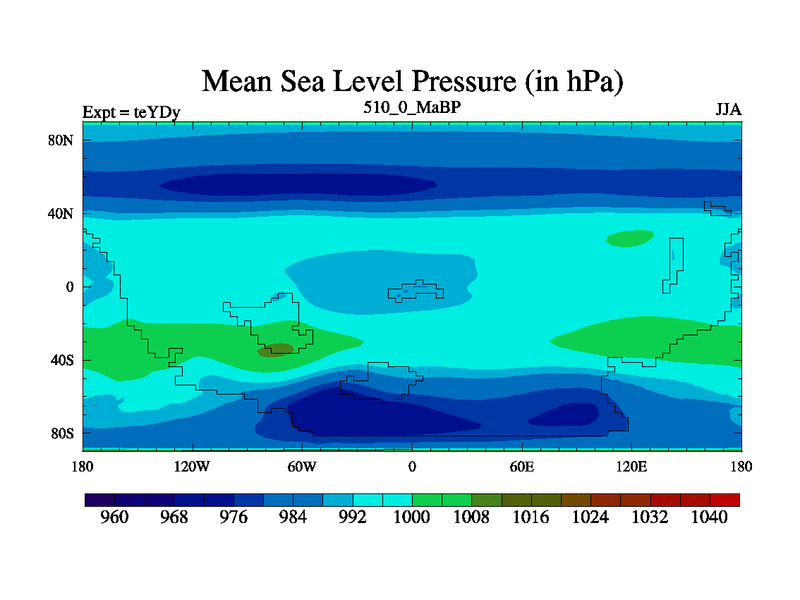 Mean Sea Level Pressure (in hPa)
Expt = teYDy
510_0_MaBP
JJA

80N
40N
0
40S
80S

180
120W
60W
0
60E
120E
180

960
968
976
984
992
1000
1008
1016
1024
1032
1040